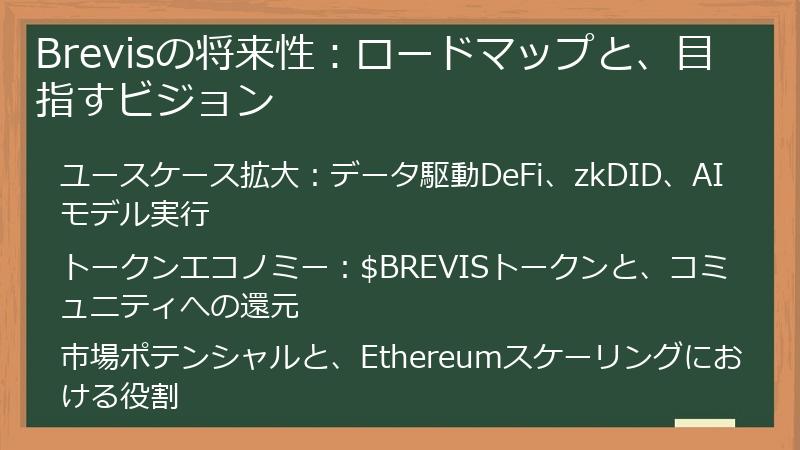 Brevisの将来性：ロードマップと、目指すビジョン

ユースケース拡大：データ駆動DeFi、zkDID、AIモデル実行

トークンエコノミー：$BREVISトークンと、コミュニティへの還元

市場ポテンシャルと、Ethereumスケーリングにおける役割